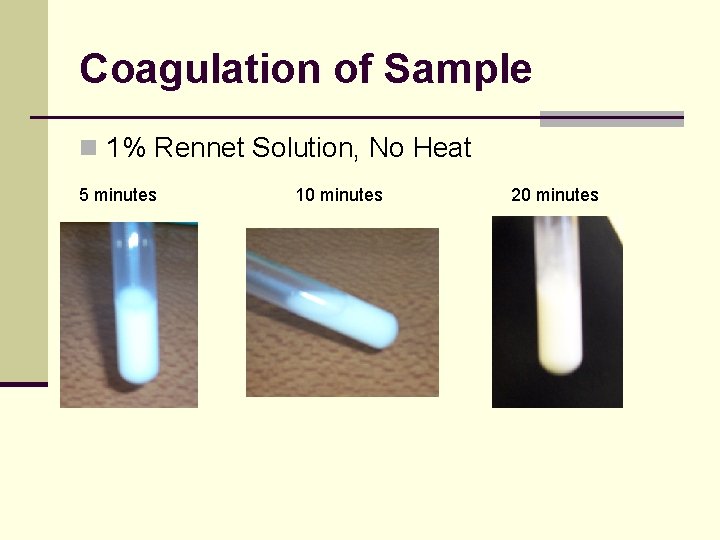 Coagulation of Sample

1% Rennet Solution, No Heat

5 minutes

10 minutes

20 minutes